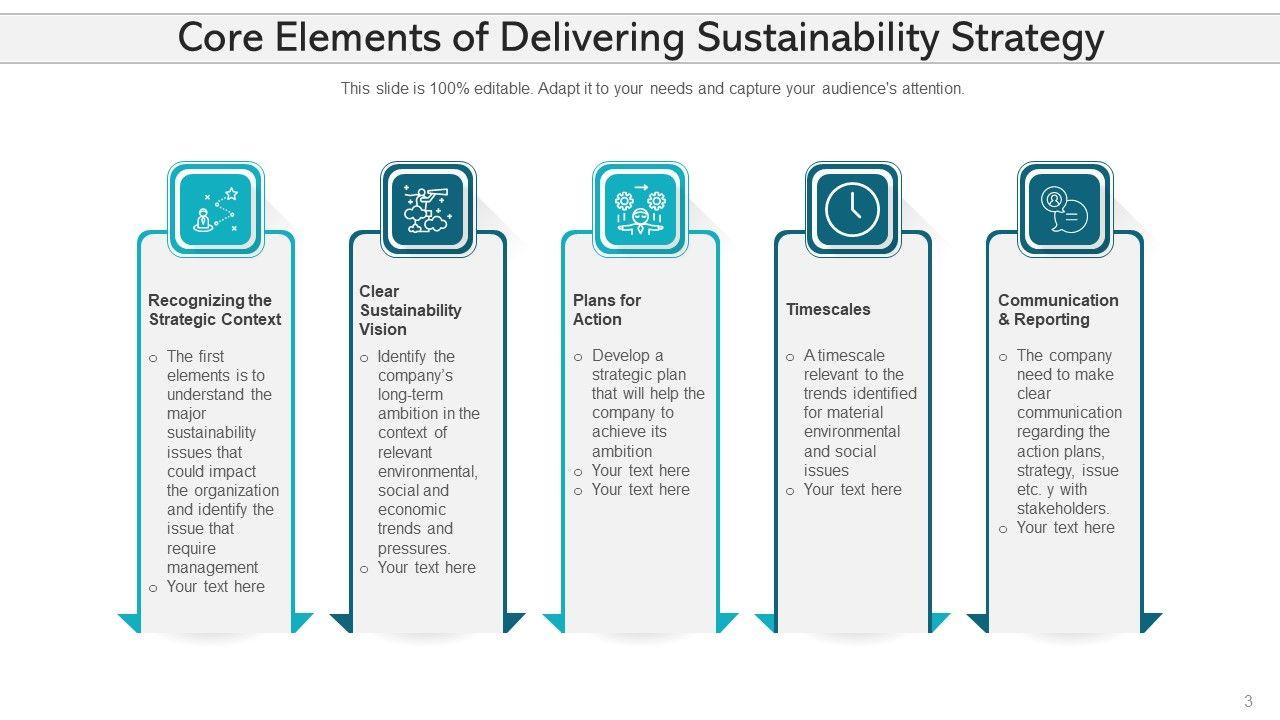 Core Elements of Delivering Sustainability Strategy

This slide is 100% editable. Adapt it to your needs and capture your audience's attention.

Recognizing the Strategic Context

o The first elements is to understand the major sustainability issues that could impact the organization and identify the issue that require management
o Your text here

Clear Sustainability Vision

o Identify the company's long-term ambition in the context of relevant environmental, social and economic trends and pressures.
o Your text here

Plans for Action

o Develop a strategic plan that will help the company to achieve its ambition
o Your text here
o Your text here

Timescales

o A timescale relevant to the trends identified for material environmental and social issues
o Your text here

Communication & Reporting

o The company need to make clear communication regarding the action plans, strategy, issue etc. y with stakeholders.
o Your text here

3